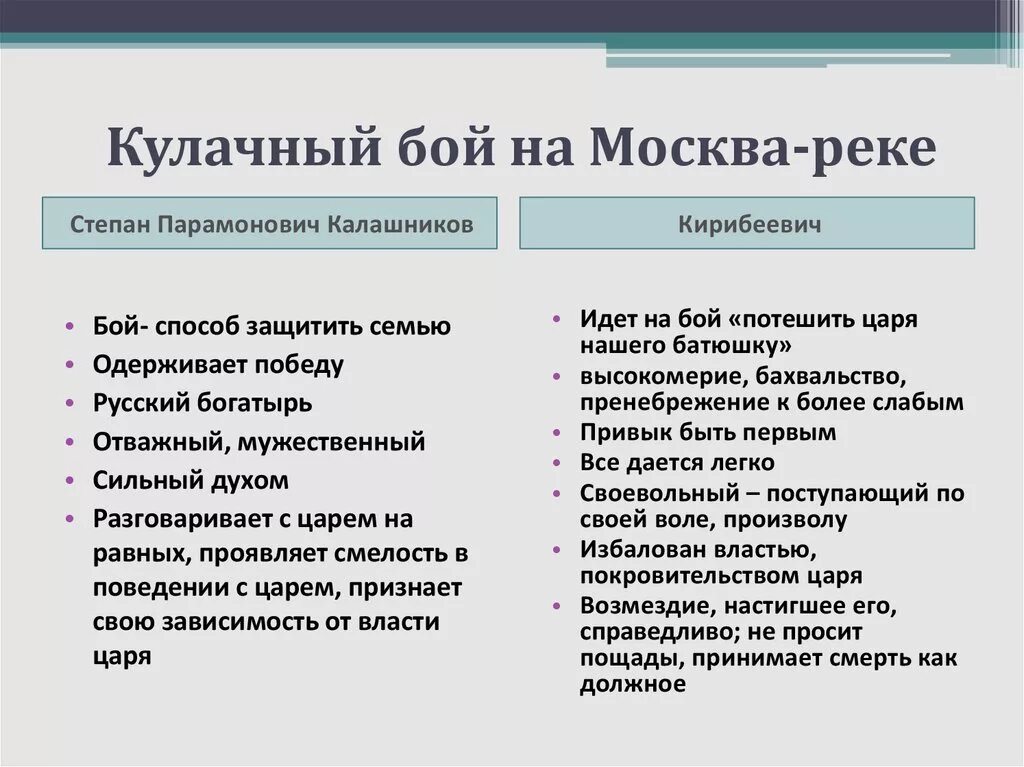 Кулачный бой на Москва-реке

Степан Парамонович Калашников

• Бой- способ защитить семью
• Одерживает победу
• Русский богатырь
• Отважный, мужественный
• Сильный духом
• Разговаривает с царем на равных, проявляет смелость в поведении с царем, признает свою зависимость от власти царя

Кирибеевич

• Идет на бой «потешить царя нашего батюшку»
• высокомерие, бахвальство, пренебрежение к более слабым
• Привык быть первым
• Все дается легко
• Своевольный – поступающий по своей воле, произволу
• Избалован властью, покровительством царя
• Возмездие, настигшее его, справедливо; не просит пощады, принимает смерть как должное